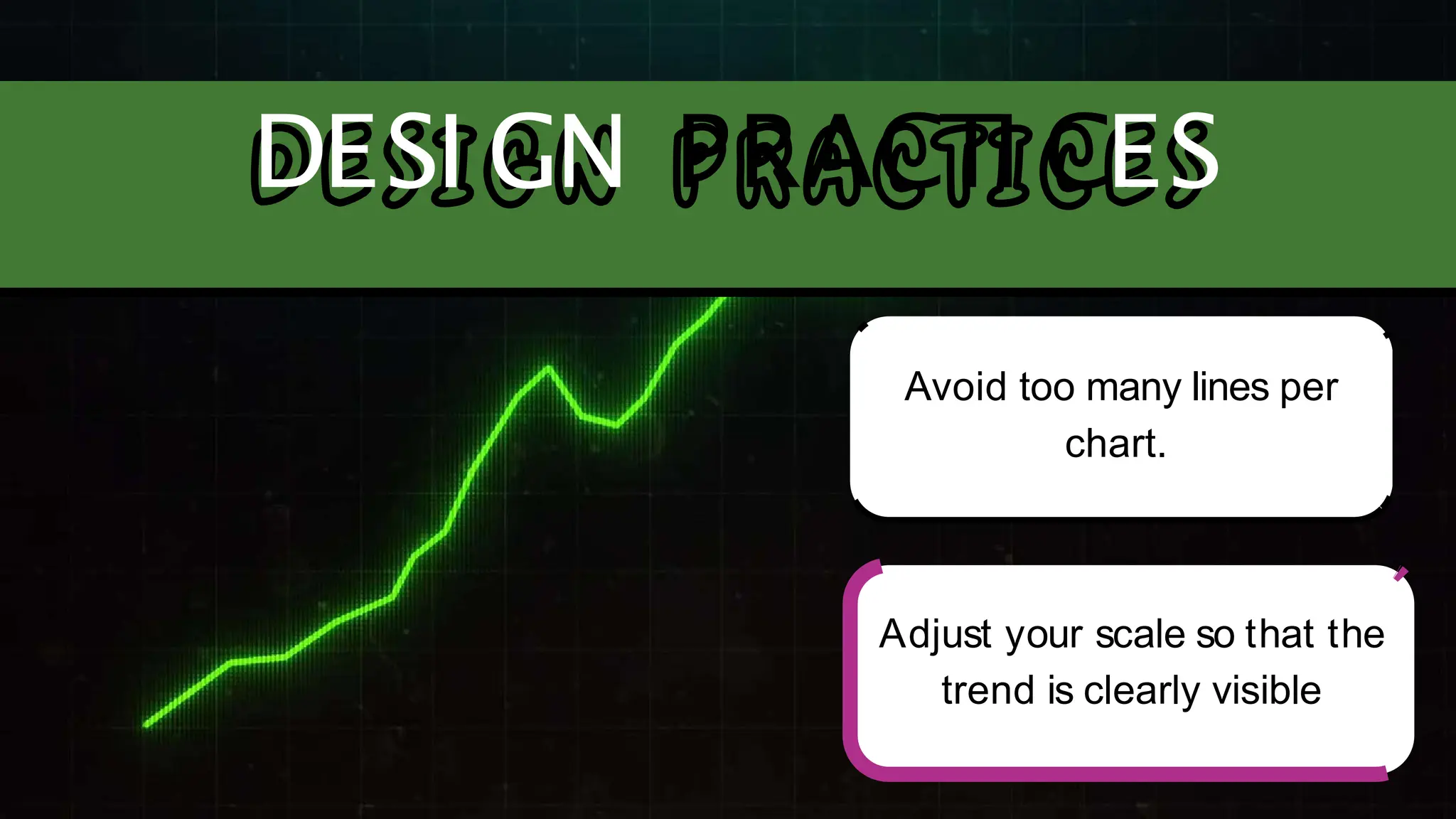 DESIGN PRACTICES

Avoid too many lines per chart.

Adjust your scale so that the trend is clearly visible